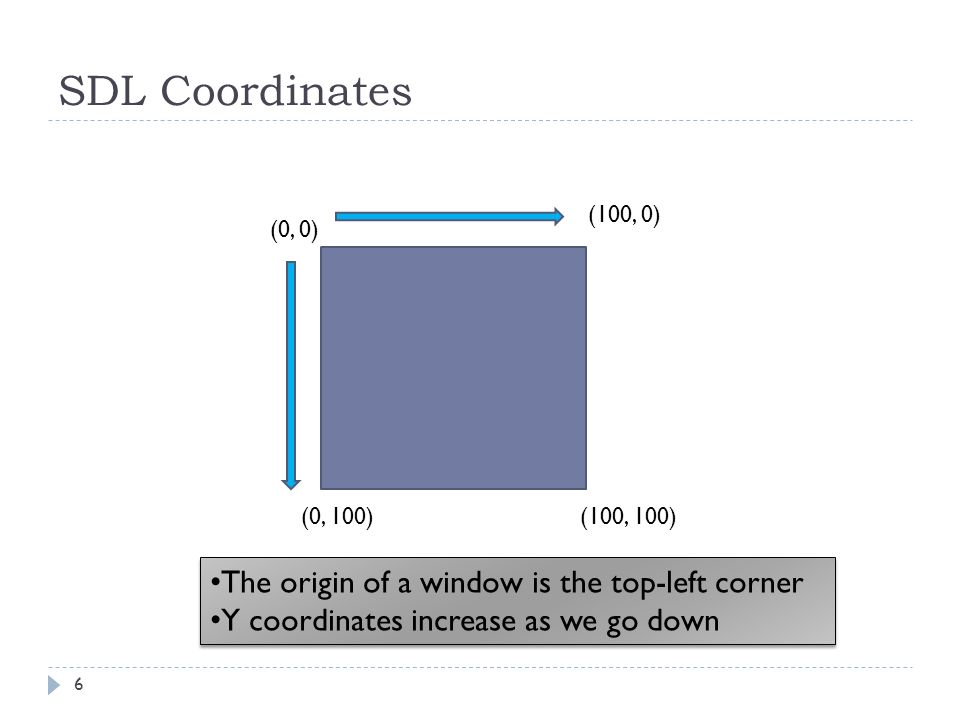 SDL Coordinates

(0, 0)

(100, 0)

(0, 100)

(100, 100)

•The origin of a window is the top-left corner
•Y coordinates increase as we go down

6